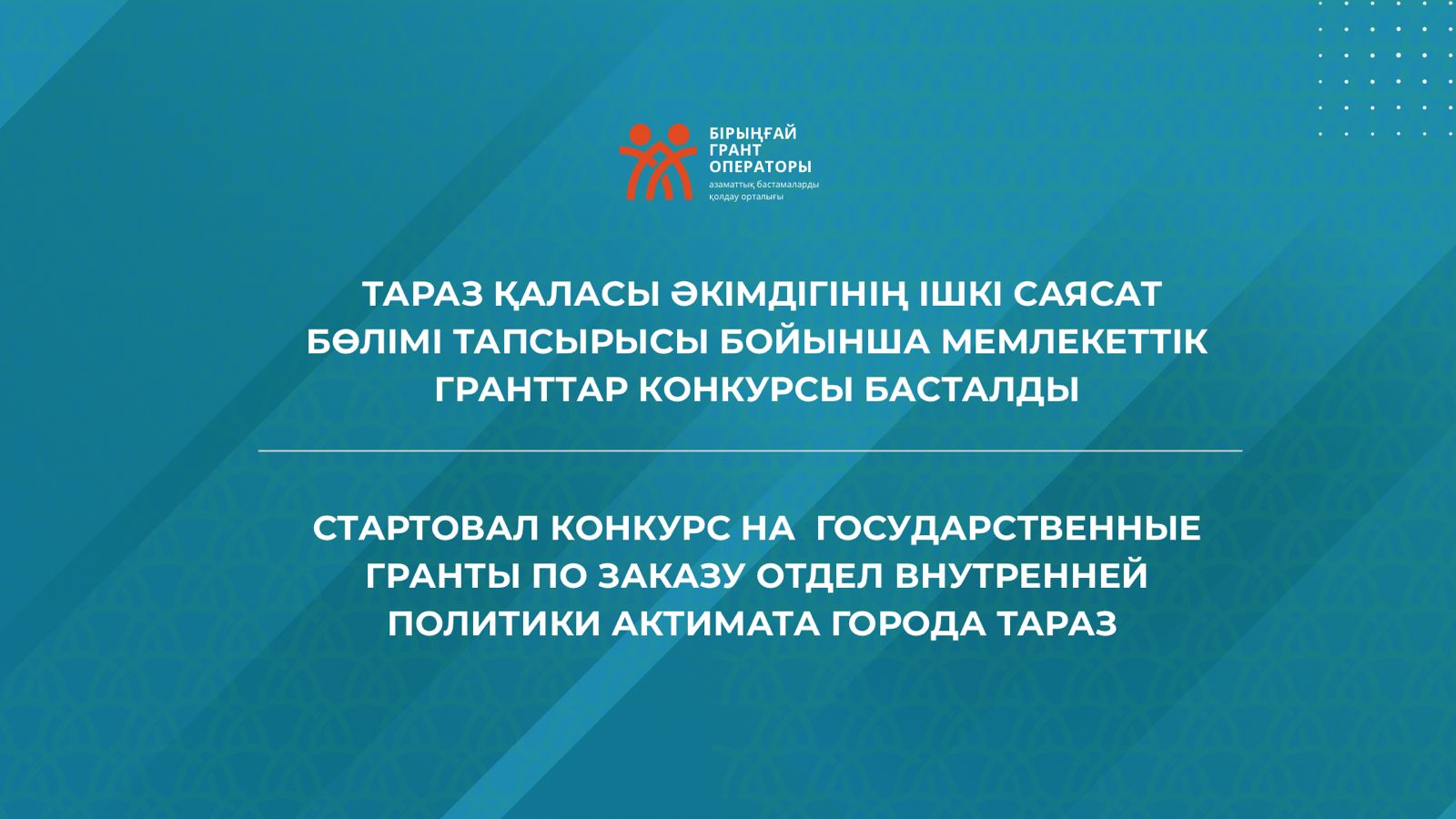 БІРЫҢҒАЙ ГРАНТ ОПЕРАТОРЫ
азаматтық бастамаларды қолдау орталығы

ТАРАЗ ҚАЛАСЫ ӘКІМДІГІНІҢ ІШКІ САЯСАТ БӨЛІМІ ТАПСЫРЫСЫ БОЙЫНША МЕМЛЕКЕТТІК ГРАНТТАР КОНКУРСЫ БАСТАЛДЫ

СТАРТОВАЛ КОНКУРС НА ГОСУДАРСТВЕННЫЕ ГРАНТЫ ПО ЗАКАЗУ ОТДЕЛ ВНУТРЕННЕЙ ПОЛИТИКИ АКТИМАТА ГОРОДА ТАРАЗ